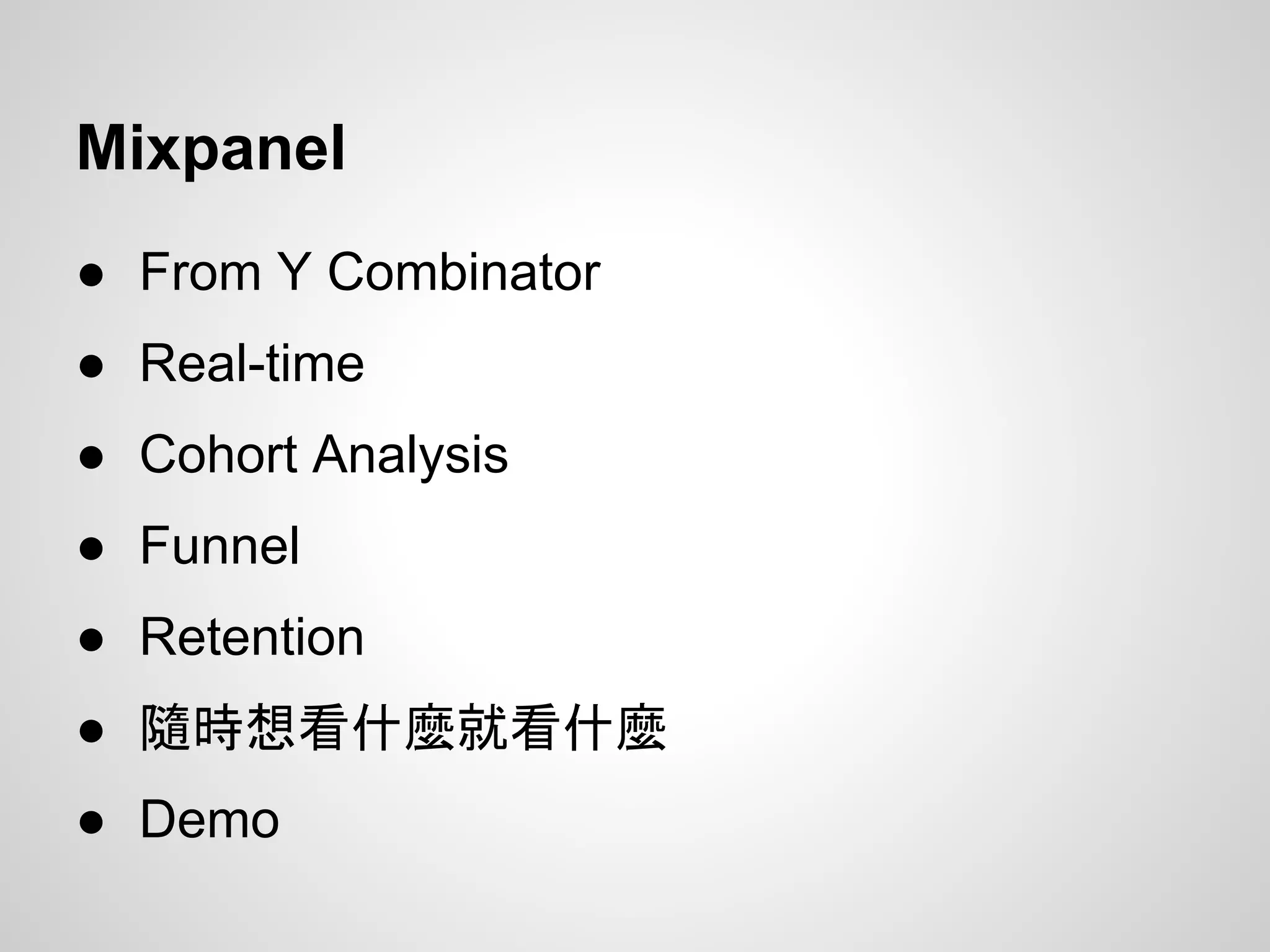 Mixpanel

● From Y Combinator
● Real-time
● Cohort Analysis
● Funnel
● Retention
● 隨時想看什麼就看什麼
● Demo